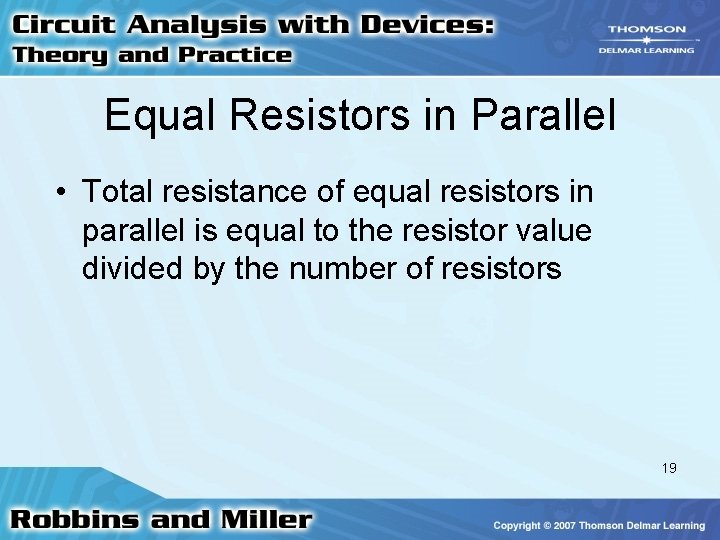 Circuit Analysis with Devices:
Theory and Practice

THOMSON
DELMAR LEARNING

Equal Resistors in Parallel

• Total resistance of equal resistors in parallel is equal to the resistor value divided by the number of resistors

19

Robbins and Miller

Copyright © 2007 Thomson Delmar Learning